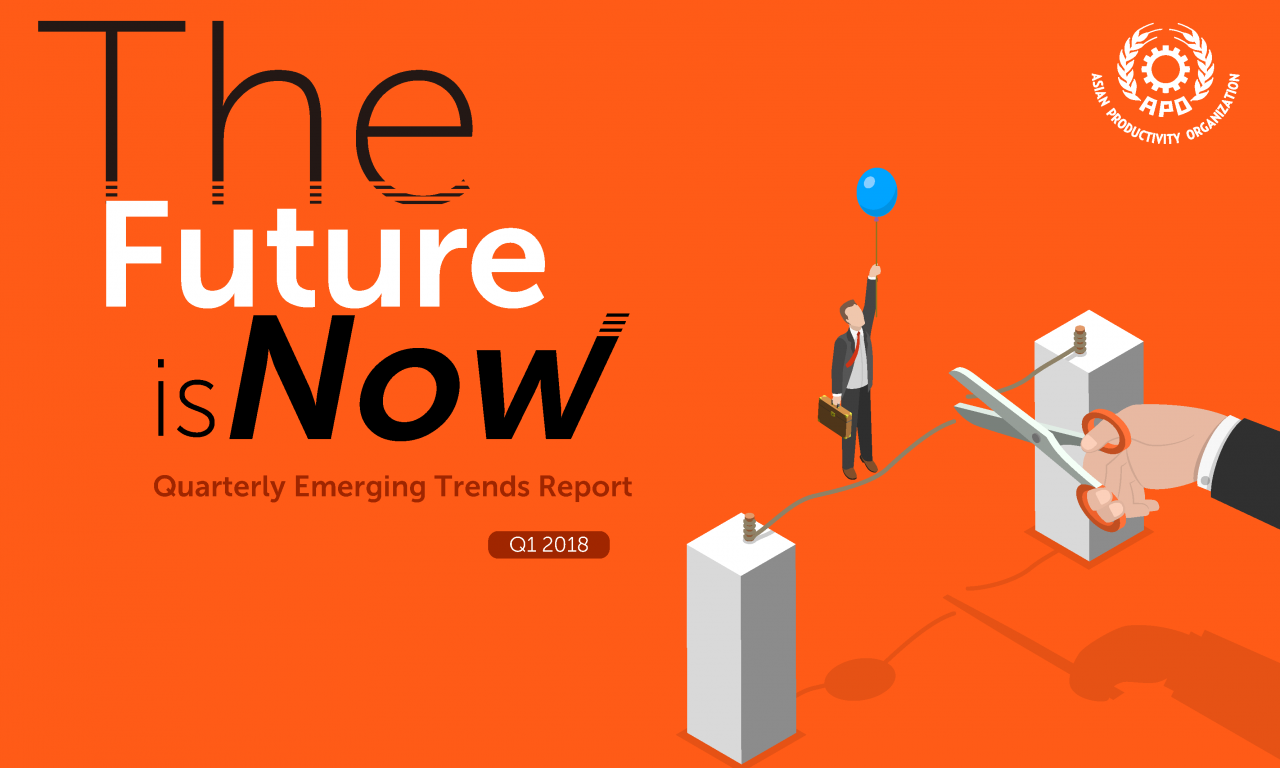 The Future is Now

Quarterly Emerging Trends Report

Q1 2018

APO
ASIAN PRODUCTIVITY ORGANIZATION